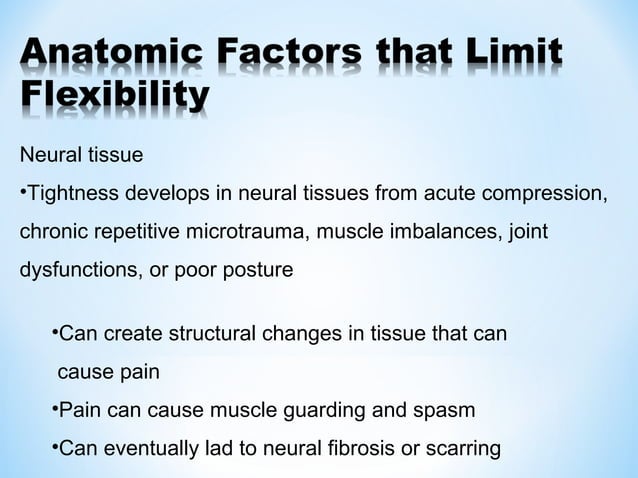 Anatomic Factors that Limit Flexibility

Neural tissue

•Tightness develops in neural tissues from acute compression, chronic repetitive microtrauma, muscle imbalances, joint dysfunctions, or poor posture

•Can create structural changes in tissue that can cause pain

•Pain can cause muscle guarding and spasm

•Can eventually lad to neural fibrosis or scarring